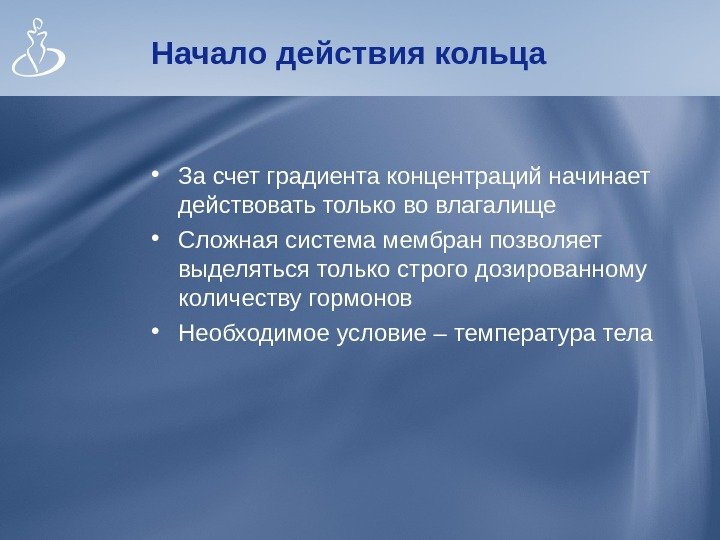 Начало действия кольца

• За счет градиента концентраций начинает действовать только во влагалище
• Сложная система мембран позволяет выделяться только строго дозированному количеству гормонов
• Необходимое условие – температура тела